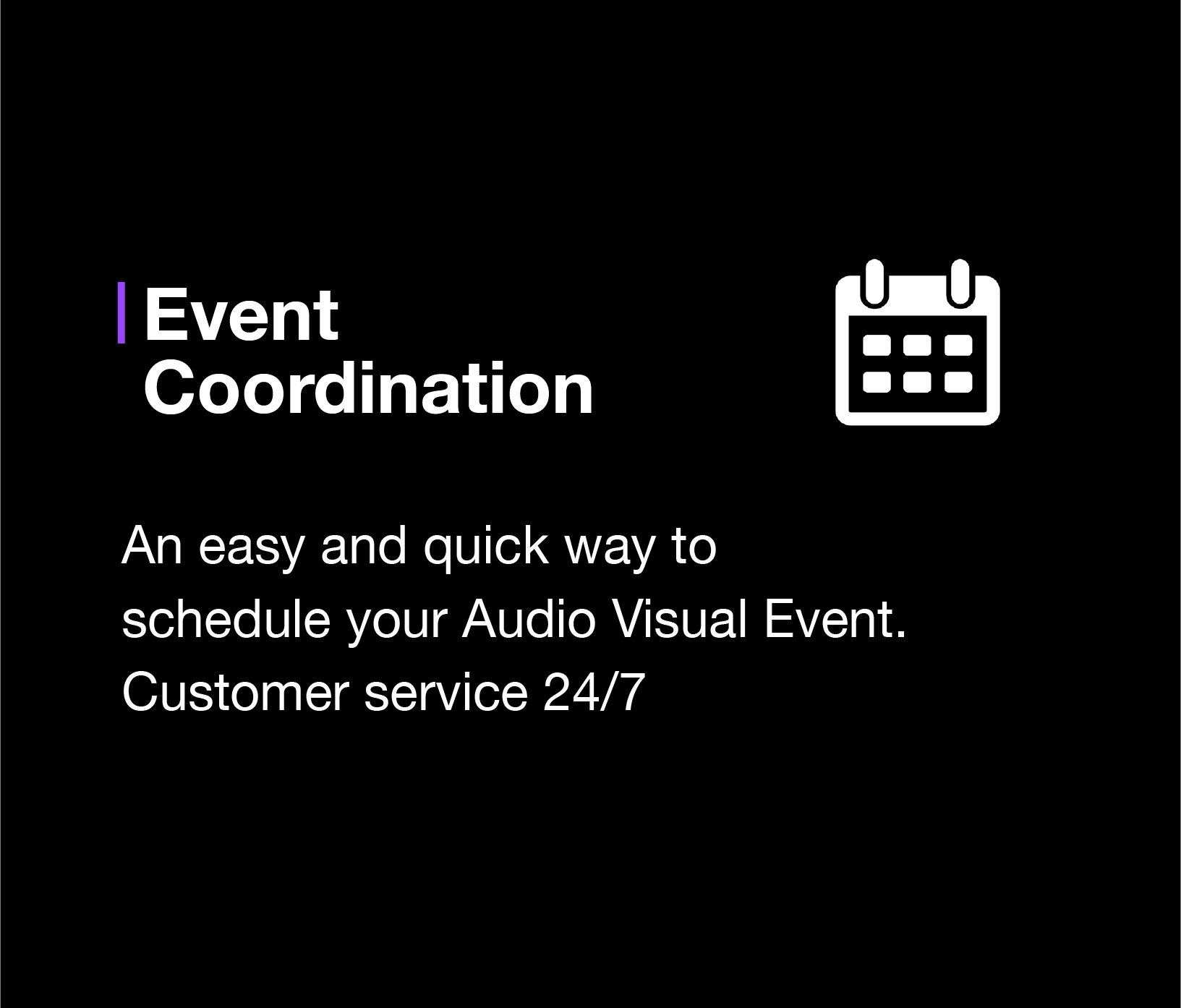 Event Coordination

An easy and quick way to schedule your Audio Visual Event. Customer service 24/7